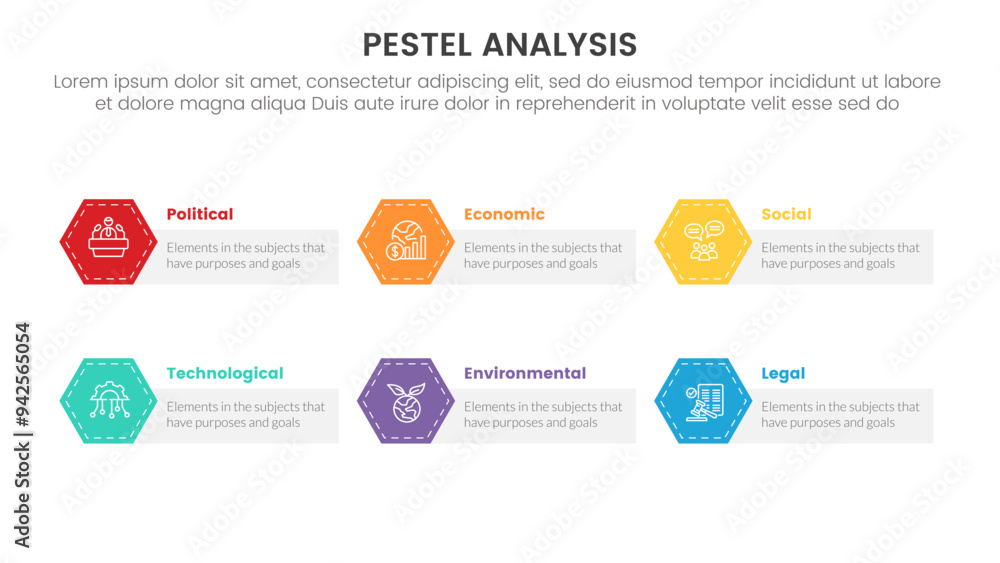 PESTEL ANALYSIS

Lorem ipsum dolor sit amet, consectetur adipiscing elit, sed do eiusmod tempor incididunt ut labore et dolore magna aliqua Duis aute irure dolor in reprehenderit in voluptate velit esse sed do

Political
Elements in the subjects that have purposes and goals

Economic
Elements in the subjects that have purposes and goals

Social
Elements in the subjects that have purposes and goals

Technological
Elements in the subjects that have purposes and goals

Environmental
Elements in the subjects that have purposes and goals

Legal
Elements in the subjects that have purposes and goals

Adobe Stock | #942565054